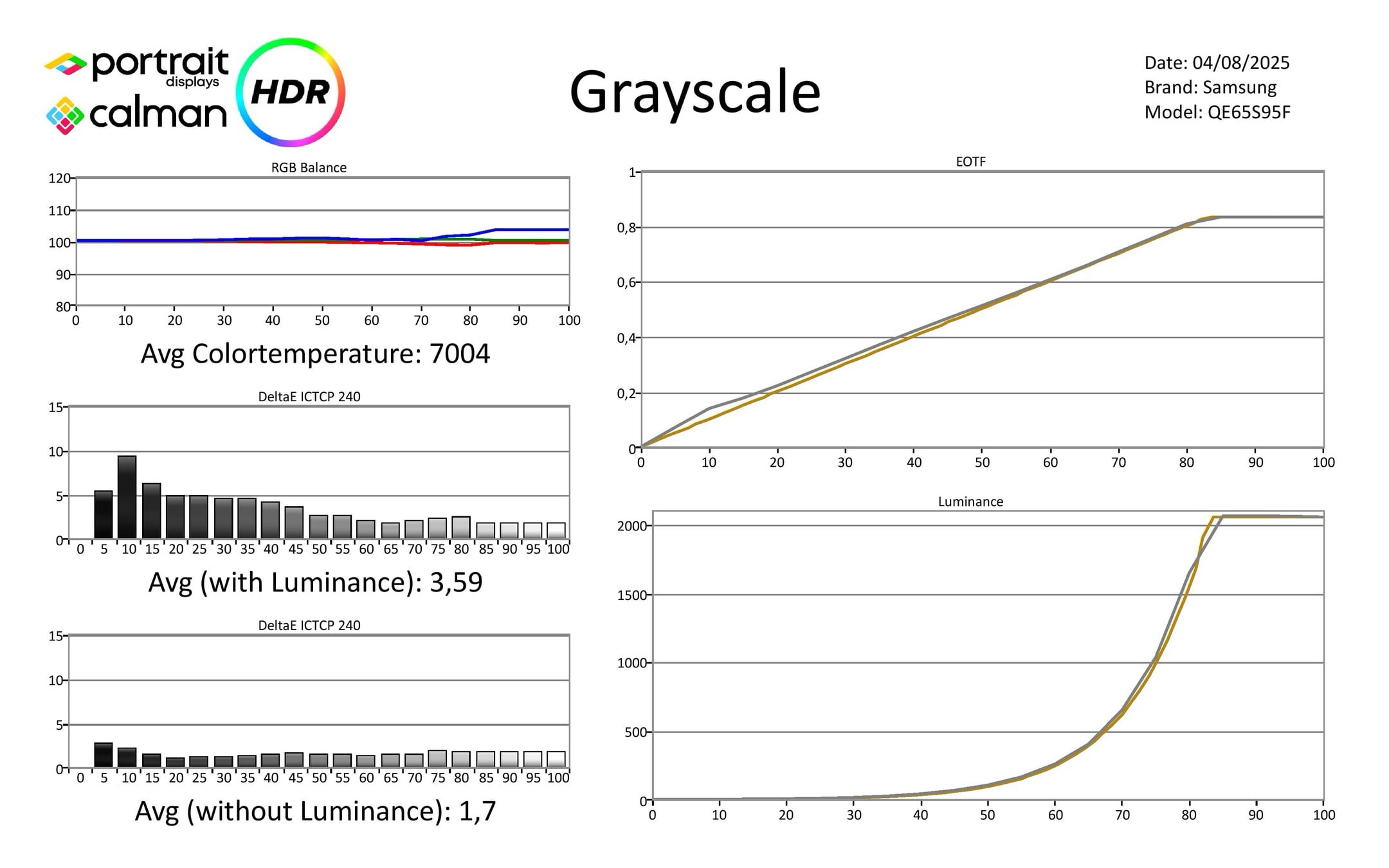 portrait displays
calman
HDR

Grayscale

Date: 04/08/2025
Brand: Samsung
Model: QE65S95F

RGB Balance
120
110
100
90
80
0 10 20 30 40 50 60 70 80 90 100

Avg Colortemperature: 7004

DeltaE ICTCP 240
15
10
5
0
0 5 10 15 20 25 30 35 40 45 50 55 60 65 70 75 80 85 90 95 100

Avg (with Luminance): 3,59

DeltaE ICTCP 240
15
10
5
0
0 5 10 15 20 25 30 35 40 45 50 55 60 65 70 75 80 85 90 95 100

Avg (without Luminance): 1,7

EOTF
1
0,8
0,6
0,4
0,2
0
0 10 20 30 40 50 60 70 80 90 100

Luminance
2000
1500
1000
500
0
0 10 20 30 40 50 60 70 80 90 100